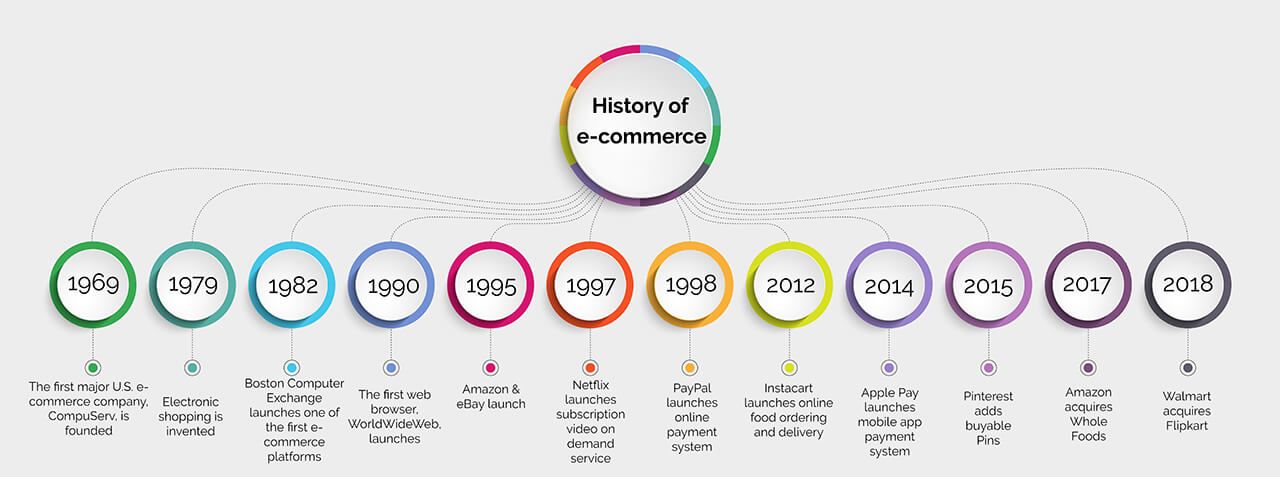 History of e-commerce

1969
The first major U.S. e-commerce company, CompuServ, is founded

1979
Electronic shopping is invented

1982
Boston Computer Exchange launches one of the first e-commerce platforms

1990
The first web browser, WorldWideWeb, launches

1995
Amazon & eBay launch

1997
Netflix launches subscription video on demand service

1998
PayPal launches online payment system

2012
Instacart launches online food ordering and delivery

2014
Apple Pay launches mobile app payment system

2015
Pinterest adds buyable Pins

2017
Amazon acquires Whole Foods

2018
Walmart acquires Flipkart